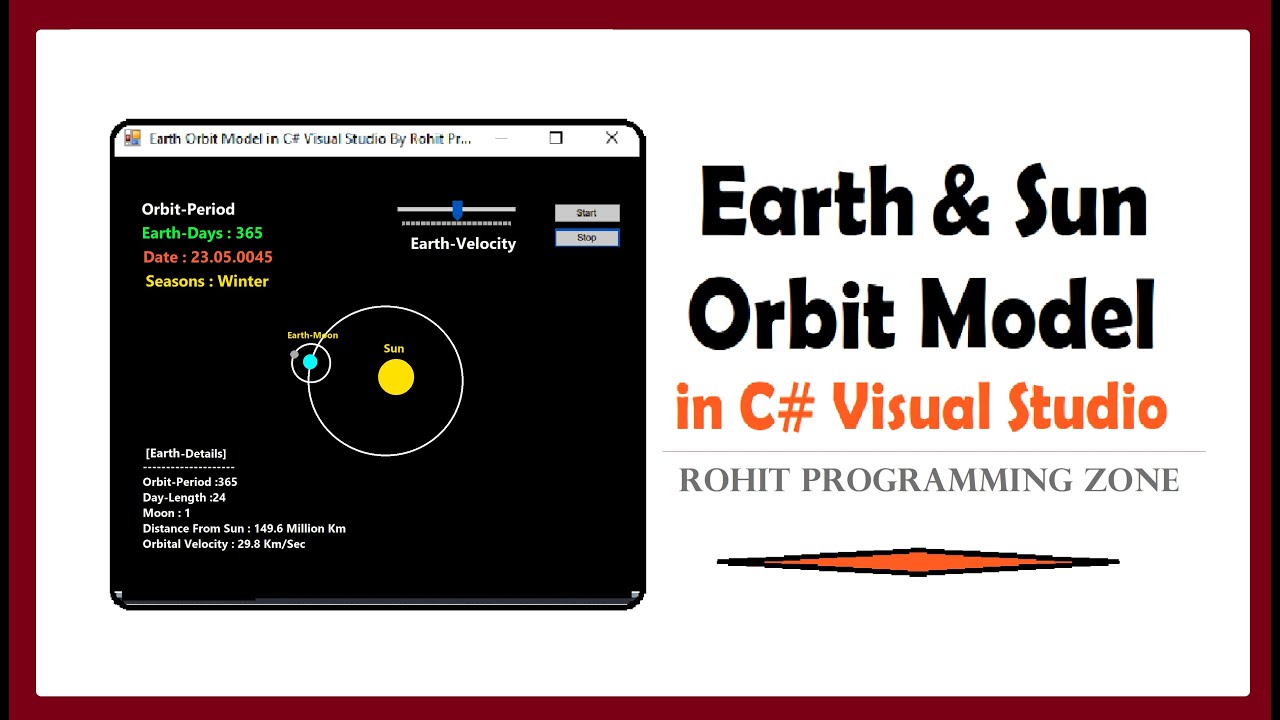 Earth Orbit Model in C# Visual Studio By Rohit Pr...

Orbit-Period
Earth-Days : 365
Date : 23.05.0045
Seasons : Winter

Earth-Velocity

Start
Stop

Earth-Moon
Sun

[Earth-Details]
--------------------
Orbit-Period :365
Day-Length :24
Moon : 1
Distance From Sun : 149.6 Million Km
Orbital Velocity : 29.8 Km/Sec

Earth & Sun Orbit Model
in C# Visual Studio

ROHIT PROGRAMMING ZONE